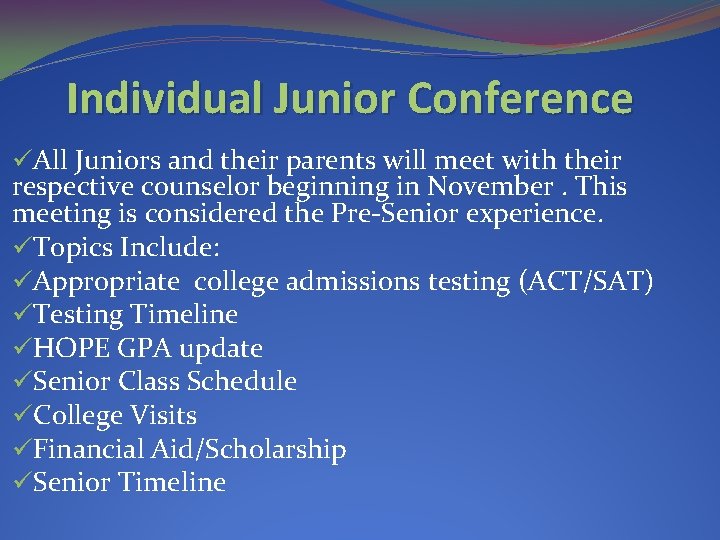 Individual Junior Conference

✓All Juniors and their parents will meet with their respective counselor beginning in November . This meeting is considered the Pre-Senior experience.

✓Topics Include:

✓Appropriate college admissions testing (ACT/SAT)

✓Testing Timeline

✓HOPE GPA update

✓Senior Class Schedule

✓College Visits

✓Financial Aid/Scholarship

✓Senior Timeline